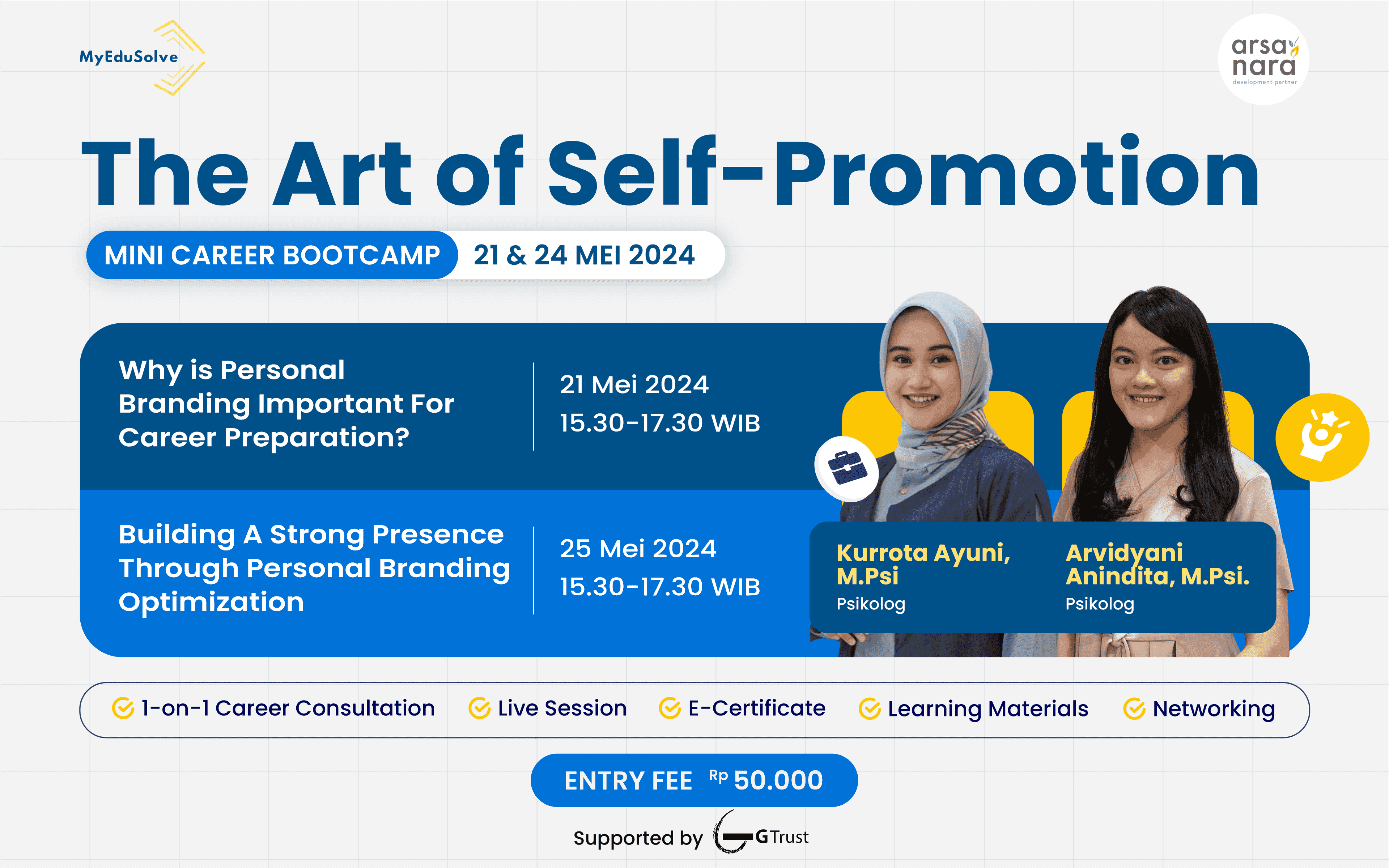 MyEduSolve

arsa nara
development partner

The Art of Self-Promotion

MINI CAREER BOOTCAMP 21 & 24 MEI 2024

Why is Personal Branding Important For Career Preparation?

21 Mei 2024
15.30-17.30 WIB

Building A Strong Presence Through Personal Branding Optimization

25 Mei 2024
15.30-17.30 WIB

Kurrota Ayuni, M.Psi
Psikolog

Arvidyani Anindita, M.Psi.
Psikolog

1-on-1 Career Consultation
Live Session
E-Certificate
Learning Materials
Networking

ENTRY FEE Rp 50.000

Supported by GTrust